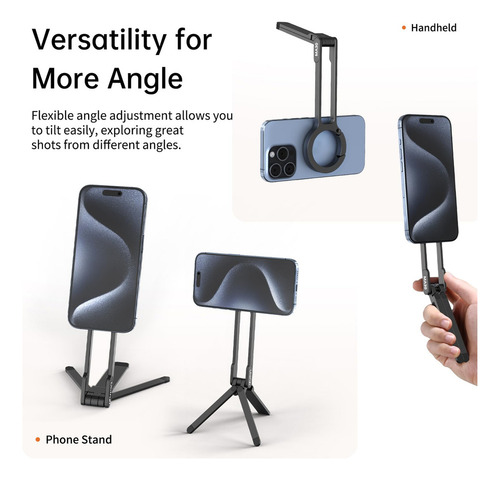 Versatility for More Angle

Flexible angle adjustment allows you to tilt easily, exploring great shots from different angles.

• Handheld

MAJO

MAJO

• Phone Stand